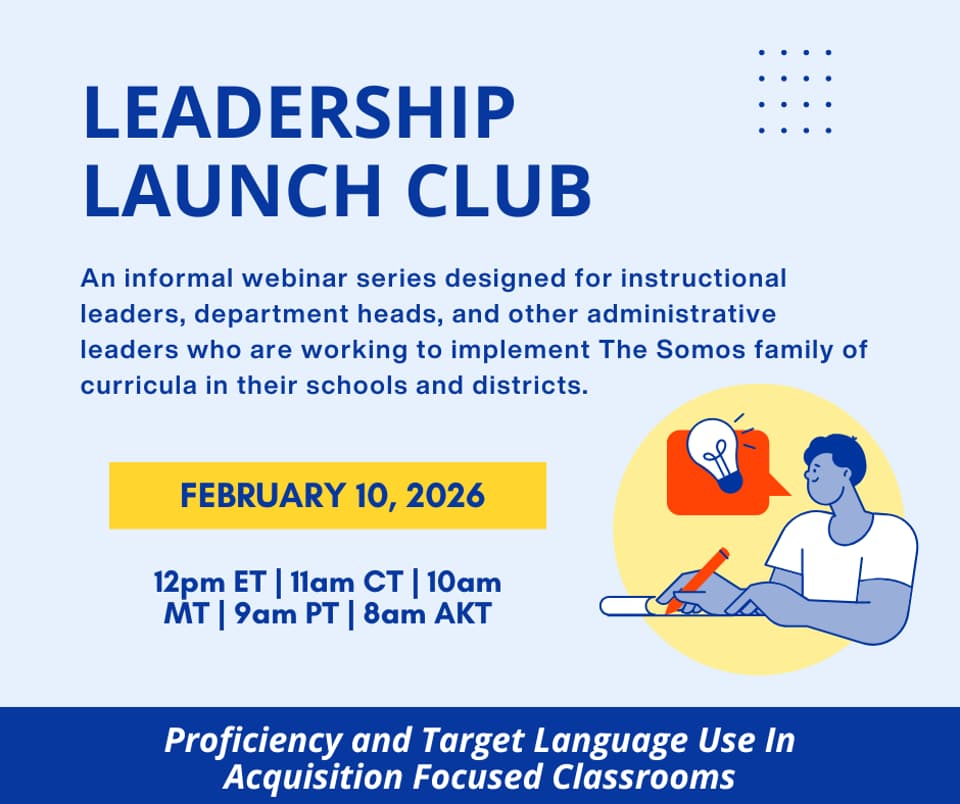 LEADERSHIP LAUNCH CLUB

An informal webinar series designed for instructional leaders, department heads, and other administrative leaders who are working to implement The Somos family of curricula in their schools and districts.

FEBRUARY 10, 2026

12pm ET | 11am CT | 10am MT | 9am PT | 8am AKT

Proficiency and Target Language Use In Acquisition Focused Classrooms